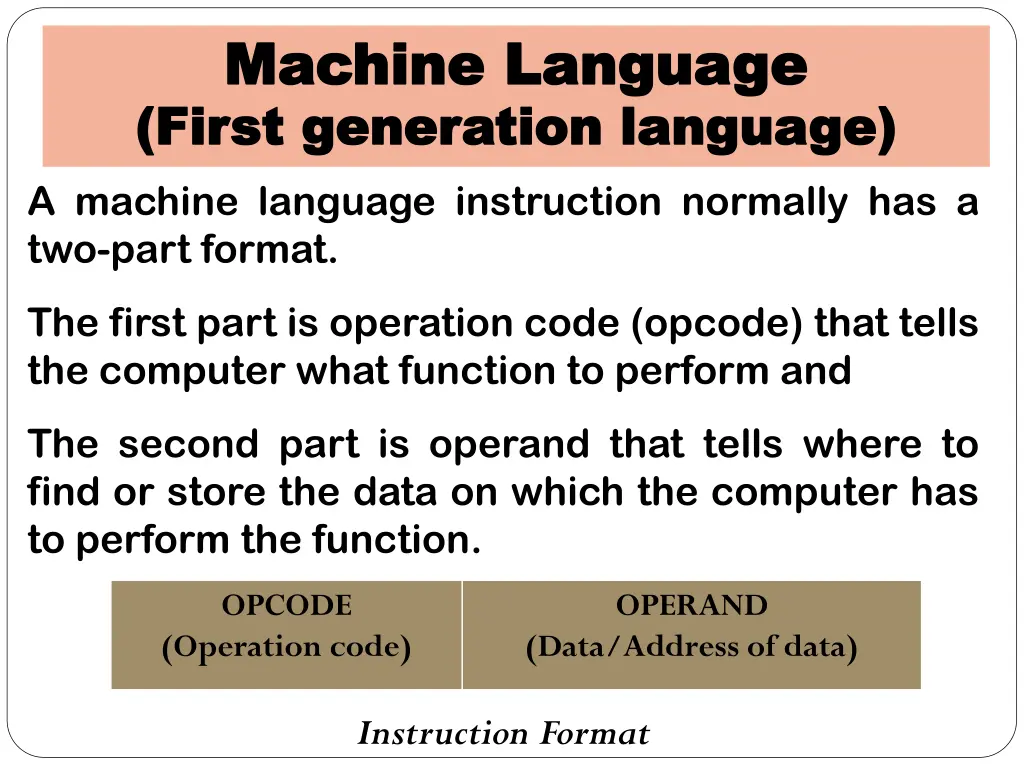 Machine Language
(First generation language)

A machine language instruction normally has a two-part format.

The first part is operation code (opcode) that tells the computer what function to perform and

The second part is operand that tells where to find or store the data on which the computer has to perform the function.

| OPCODE (Operation code) | OPERAND (Data/Address of data) |
|---|---|

Instruction Format